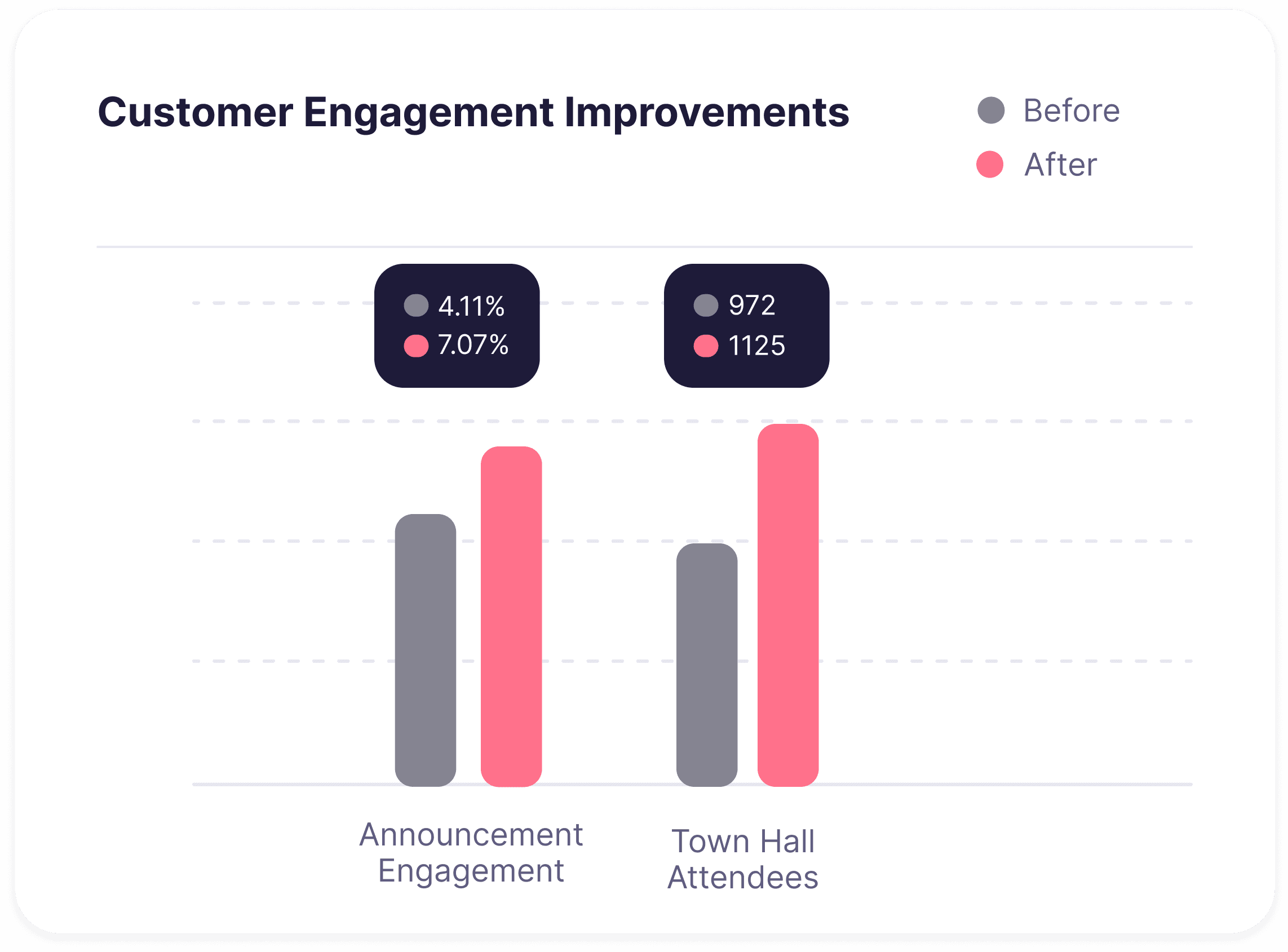 Customer Engagement Improvements

Before
After

4.11%
7.07%

972
1125

Announcement Engagement

Town Hall Attendees